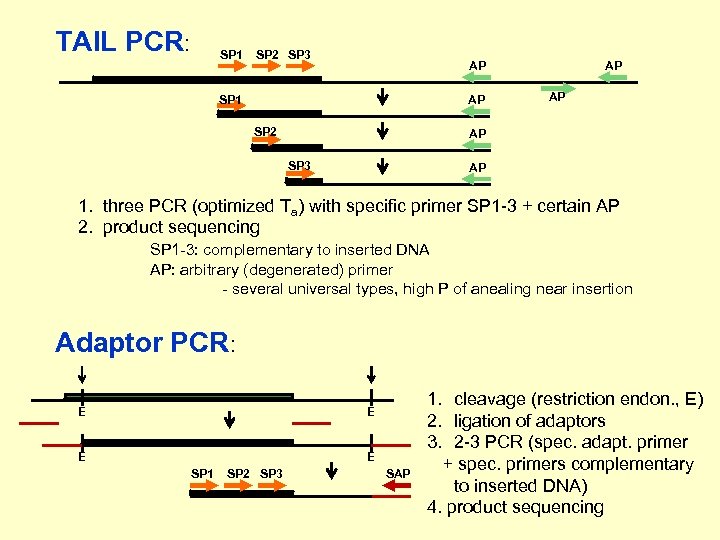 TAIL PCR:

SP1 SP2 SP3

AP AP

AP

SP1 AP

SP2 AP

SP3 AP

1. three PCR (optimized $T_a$) with specific primer SP1-3 + certain AP
2. product sequencing

SP1-3: complementary to inserted DNA
AP: arbitrary (degenerated) primer
- several universal types, high P of anealing near insertion

Adaptor PCR:

E E

E E

SP1 SP2 SP3 SAP

1. cleavage (restriction endon., E)
2. ligation of adaptors
3. 2-3 PCR (spec. adapt. primer + spec. primers complementary to inserted DNA)
4. product sequencing